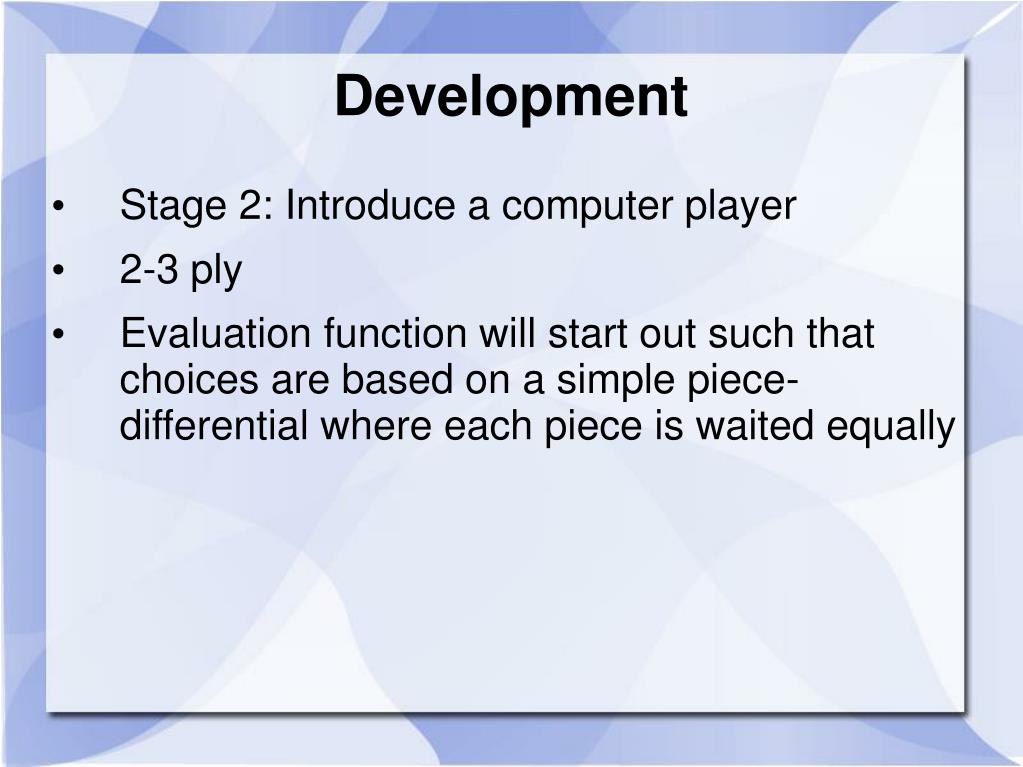 Development

• Stage 2: Introduce a computer player
• 2-3 ply
• Evaluation function will start out such that choices are based on a simple piece-differential where each piece is waited equally